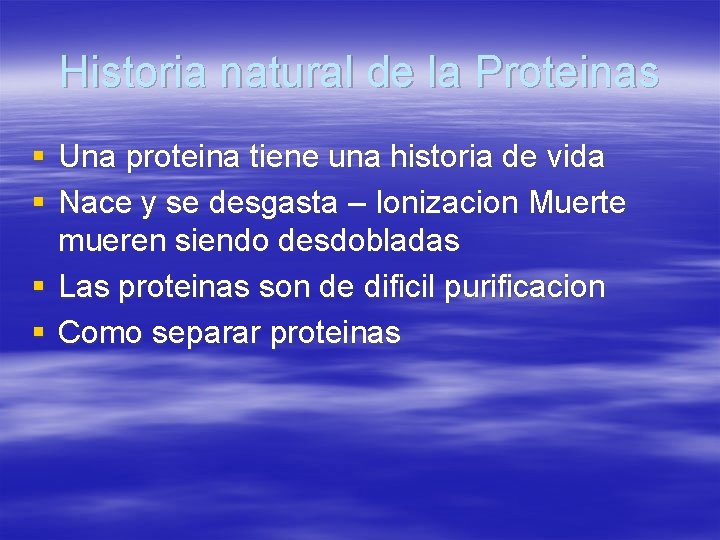 Historia natural de la Proteinas

▪ Una proteina tiene una historia de vida
▪ Nace y se desgasta – Ionizacion Muerte mueren siendo desdobladas
▪ Las proteinas son de dificil purificacion
▪ Como separar proteinas